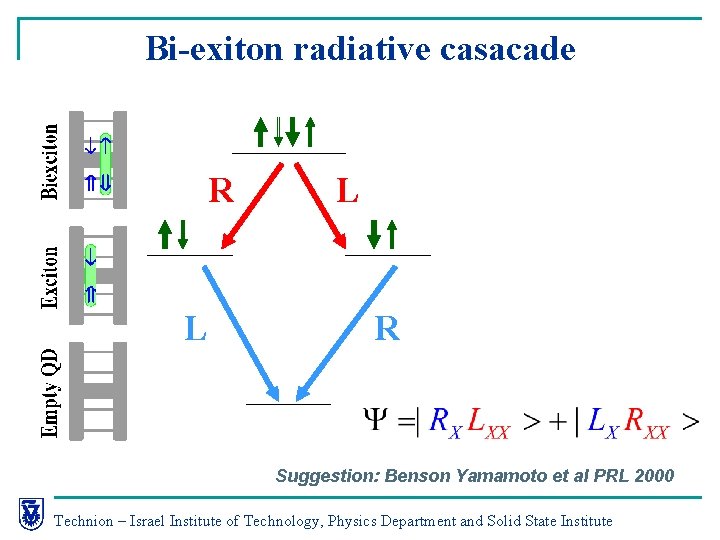 Bi-exiton radiative casacade

Biexciton

Exciton

Empty QD

R

L

L

R

$\Psi = | R_X L_{XX} > + | L_X R_{XX} >$

Suggestion: Benson Yamamoto et al PRL 2000

Technion – Israel Institute of Technology, Physics Department and Solid State Institute